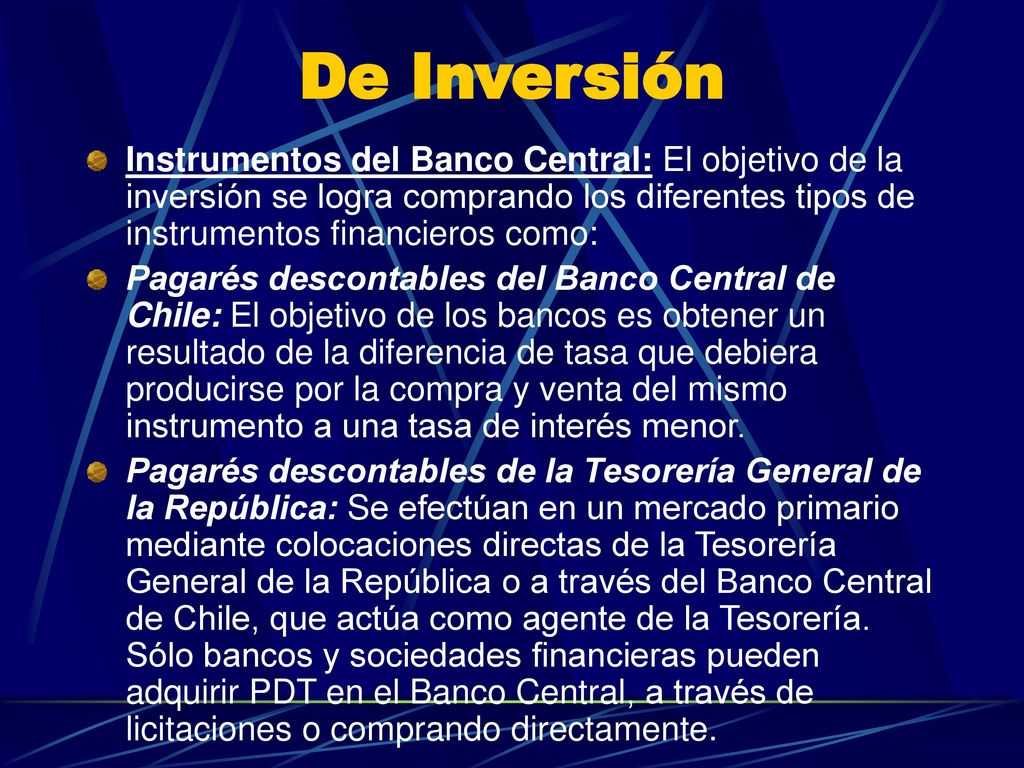 De Inversión

Instrumentos del Banco Central: El objetivo de la inversión se logra comprando los diferentes tipos de instrumentos financieros como:

Pagarés descontables del Banco Central de Chile: El objetivo de los bancos es obtener un resultado de la diferencia de tasa que debiera producirse por la compra y venta del mismo instrumento a una tasa de interés menor.

Pagarés descontables de la Tesorería General de la República: Se efectúan en un mercado primario mediante colocaciones directas de la Tesorería General de la República o a través del Banco Central de Chile, que actúa como agente de la Tesorería. Sólo bancos y sociedades financieras pueden adquirir PDT en el Banco Central, a través de licitaciones o comprando directamente.